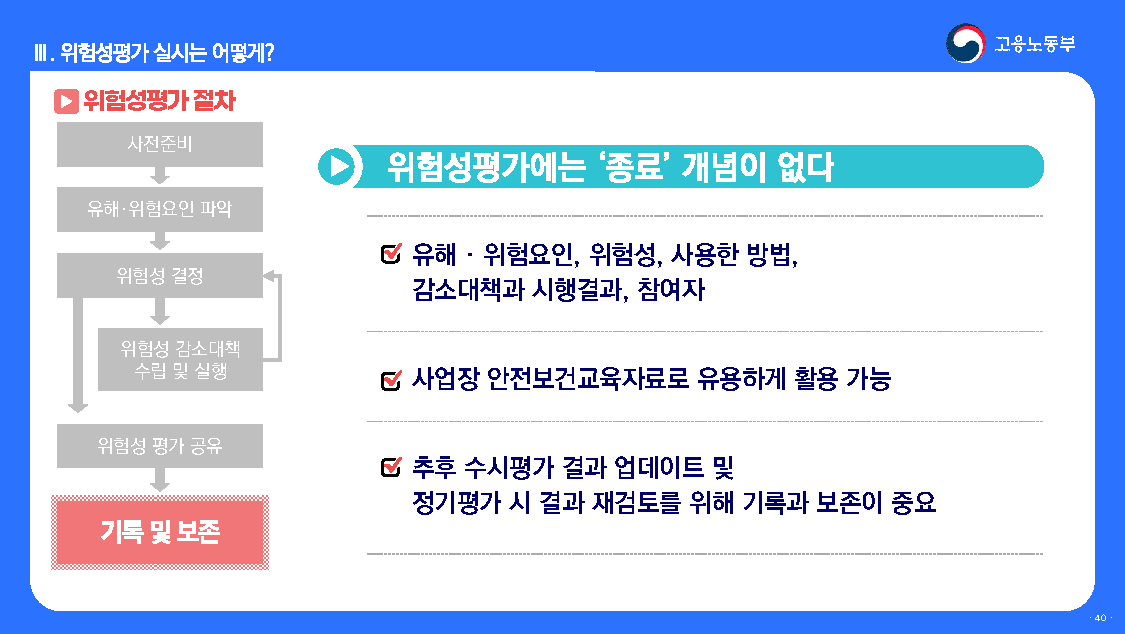 Ⅲ. 위험성평가 실시는 어떻게?

고용노동부

위험성평가 절차

사전준비

유해·위험요인 파악

위험성 결정

위험성 감소대책 수립 및 실행

위험성 평가 공유

기록 및 보존

위험성평가에는 '종료' 개념이 없다

유해 · 위험요인, 위험성, 사용한 방법, 감소대책과 시행결과, 참여자

사업장 안전보건교육자료로 유용하게 활용 가능

추후 수시평가 결과 업데이트 및 정기평가 시 결과 재검토를 위해 기록과 보존이 중요

· 40 ·